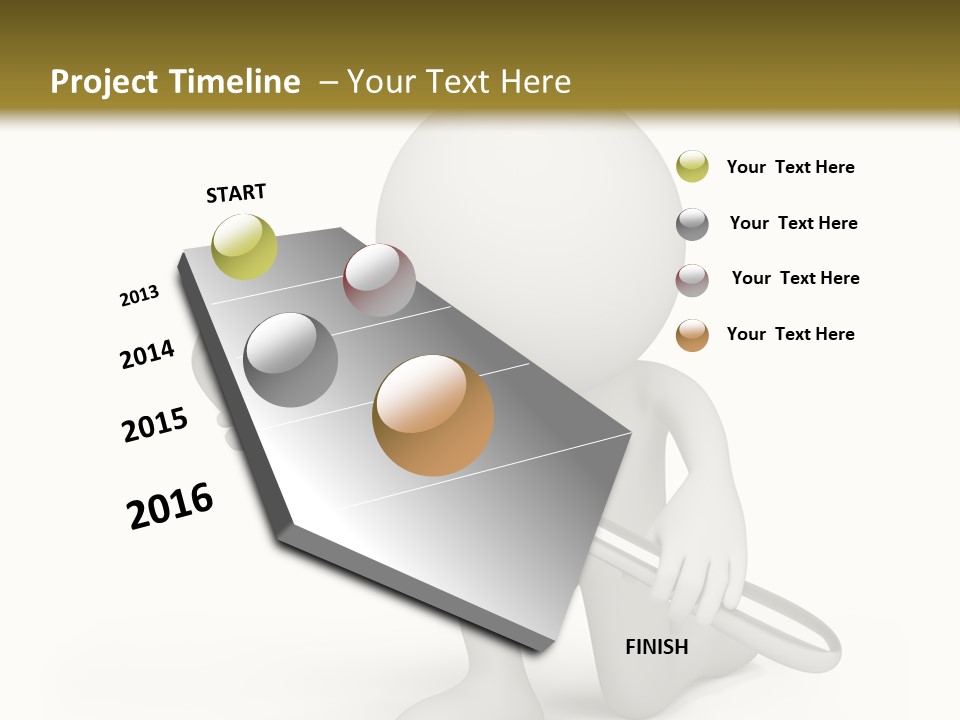 Project Timeline – Your Text Here

START

2013

2014

2015

2016

FINISH

Your Text Here

Your Text Here

Your Text Here

Your Text Here